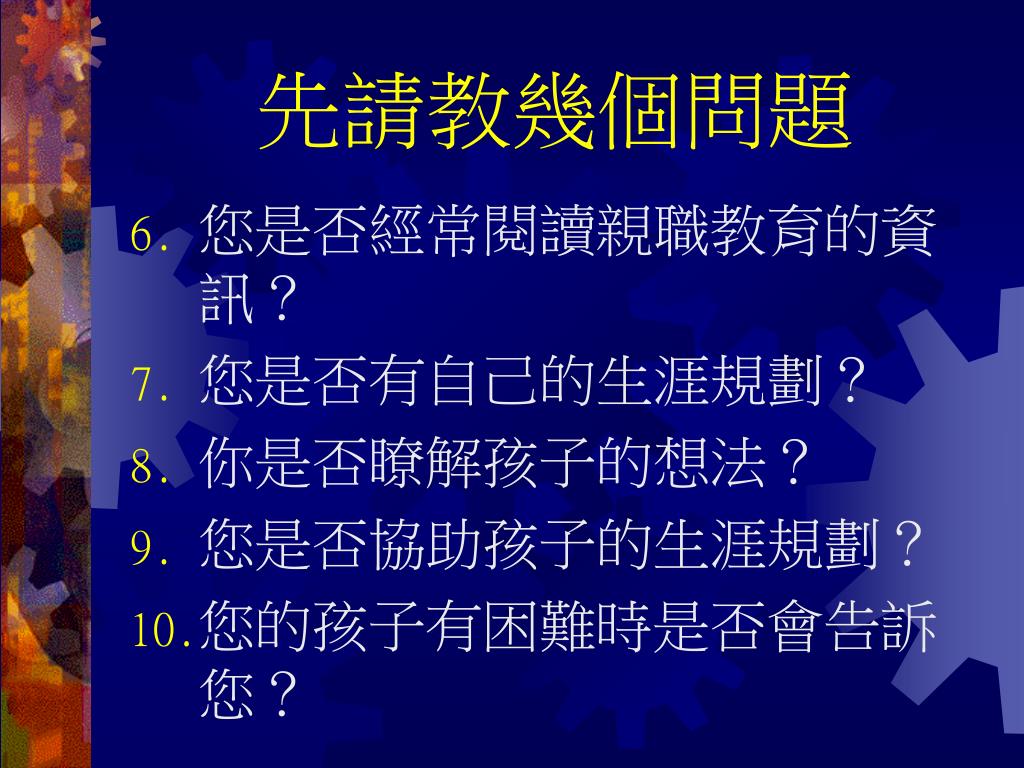 先請教幾個問題

6. 您是否經常閱讀親職教育的資訊？
7. 您是否有自己的生涯規劃？
8. 你是否瞭解孩子的想法？
9. 您是否協助孩子的生涯規劃？
10. 您的孩子有困難時是否會告訴您？